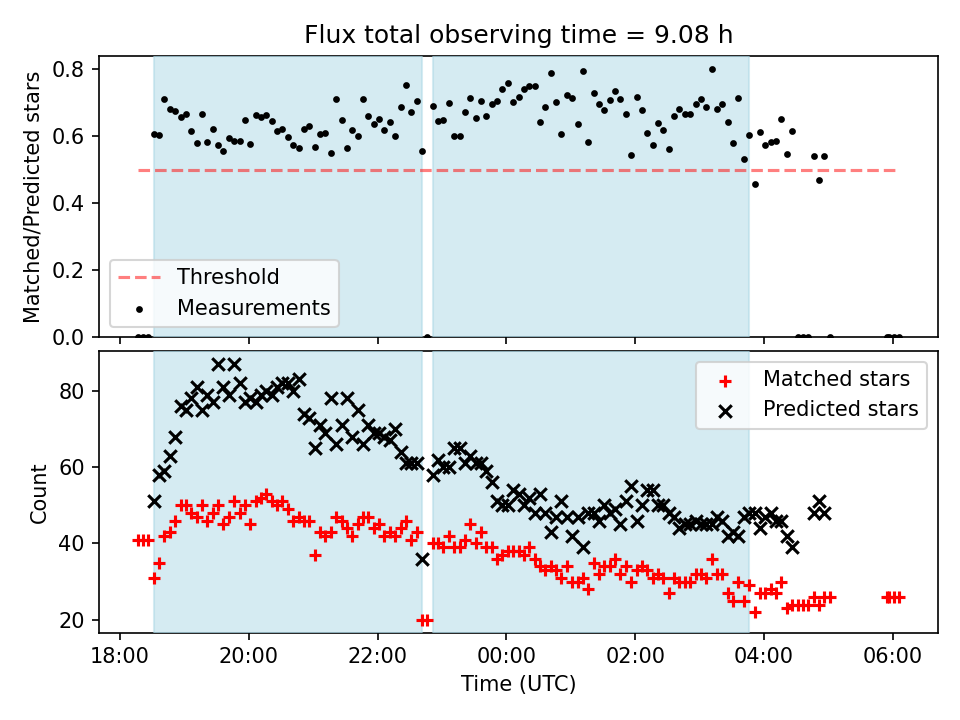 Flux total observing time = 9.08 h

Matched/Predicted stars

0.8
0.6
0.4
0.2
0.0

Threshold
Measurements

Count

80
60
40
20

Matched stars
Predicted stars

18:00
20:00
22:00
00:00
02:00
04:00
06:00

Time (UTC)